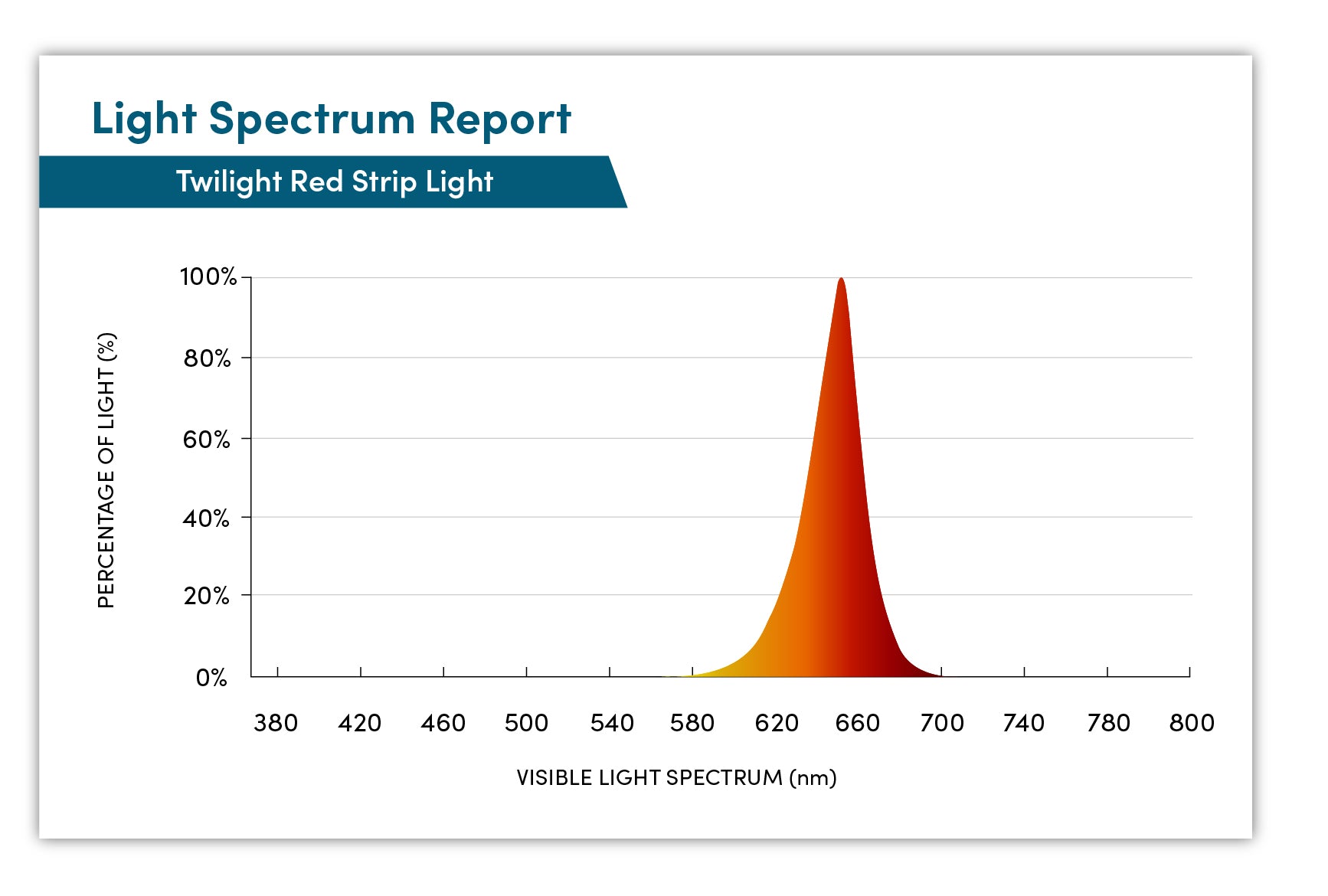 Light Spectrum Report

Twilight Red Strip Light

PERCENTAGE OF LIGHT (%)

100%
80%
60%
40%
20%
0%

380 420 460 500 540 580 620 660 700 740 780 800

VISIBLE LIGHT SPECTRUM (nm)